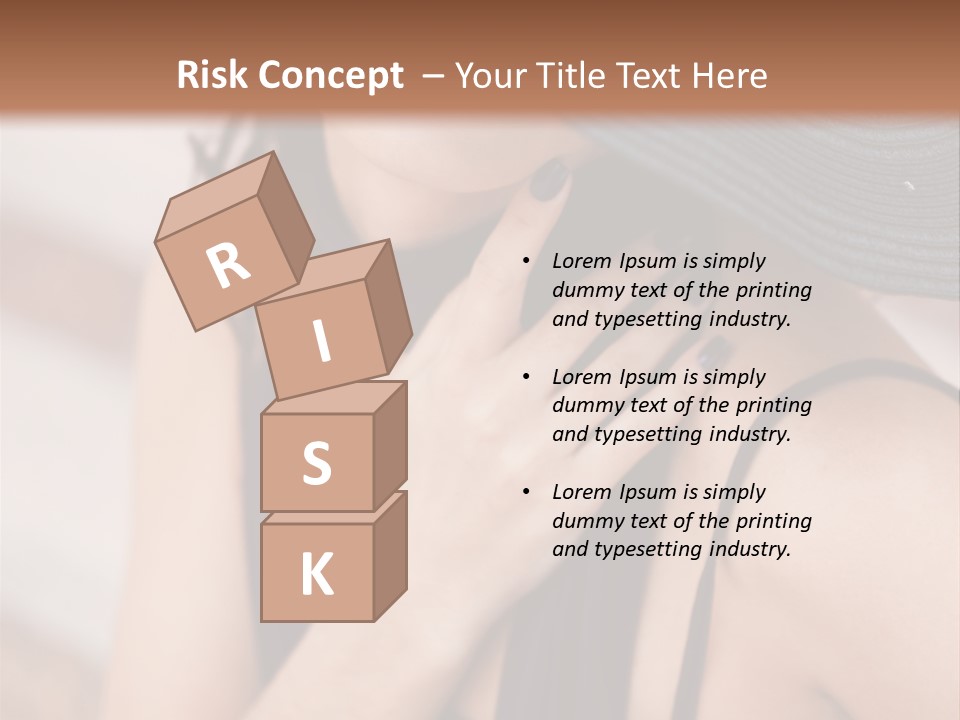 Risk Concept – Your Title Text Here

R
I
S
K

• Lorem Ipsum is simply dummy text of the printing and typesetting industry.

• Lorem Ipsum is simply dummy text of the printing and typesetting industry.

• Lorem Ipsum is simply dummy text of the printing and typesetting industry.